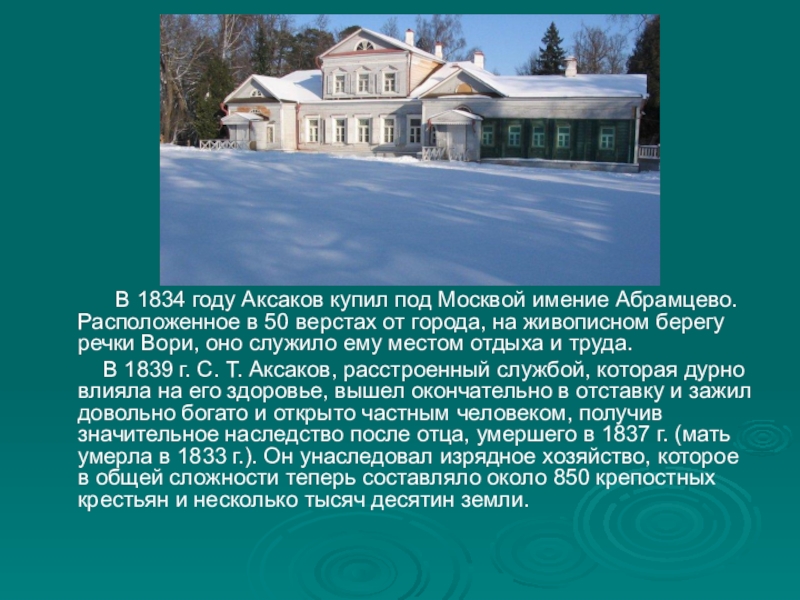 В 1834 году Аксаков купил под Москвой имение Абрамцево. Расположенное в 50 верстах от города, на живописном берегу речки Вори, оно служило ему местом отдыха и труда.

В 1839 г. С. Т. Аксаков, расстроенный службой, которая дурно влияла на его здоровье, вышел окончательно в отставку и зажил довольно богато и открыто частным человеком, получив значительное наследство после отца, умершего в 1837 г. (мать умерла в 1833 г.). Он унаследовал изрядное хозяйство, которое в общей сложности теперь составляло около 850 крепостных крестьян и несколько тысяч десятин земли.